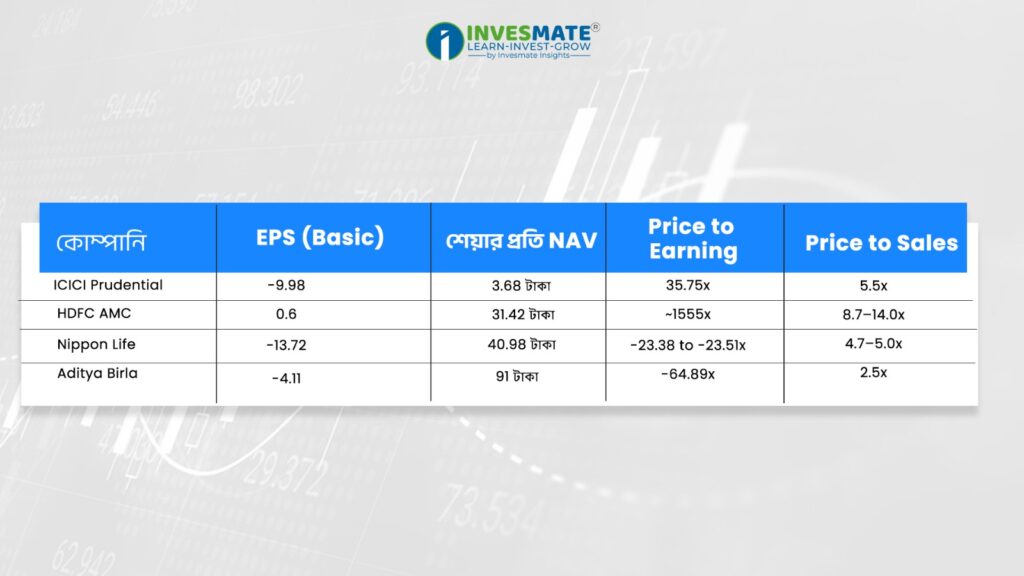 INVESMATE®
LEARN-INVEST-GROW
by Invesmate Insights

| কোম্পানি | EPS (Basic) | শেয়ার প্রতি NAV | Price to Earning | Price to Sales |
|---|---|---|---|---|
| ICICI Prudential | -9.98 | 3.68 টাকা | 35.75x | 5.5x |
| HDFC AMC | 0.6 | 31.42 টাকা | ~1555x | 8.7–14.0x |
| Nippon Life | -13.72 | 40.98 টাকা | -23.38 to -23.51x | 4.7–5.0x |
| Aditya Birla | -4.11 | 91 টাকা | -64.89x | 2.5x |